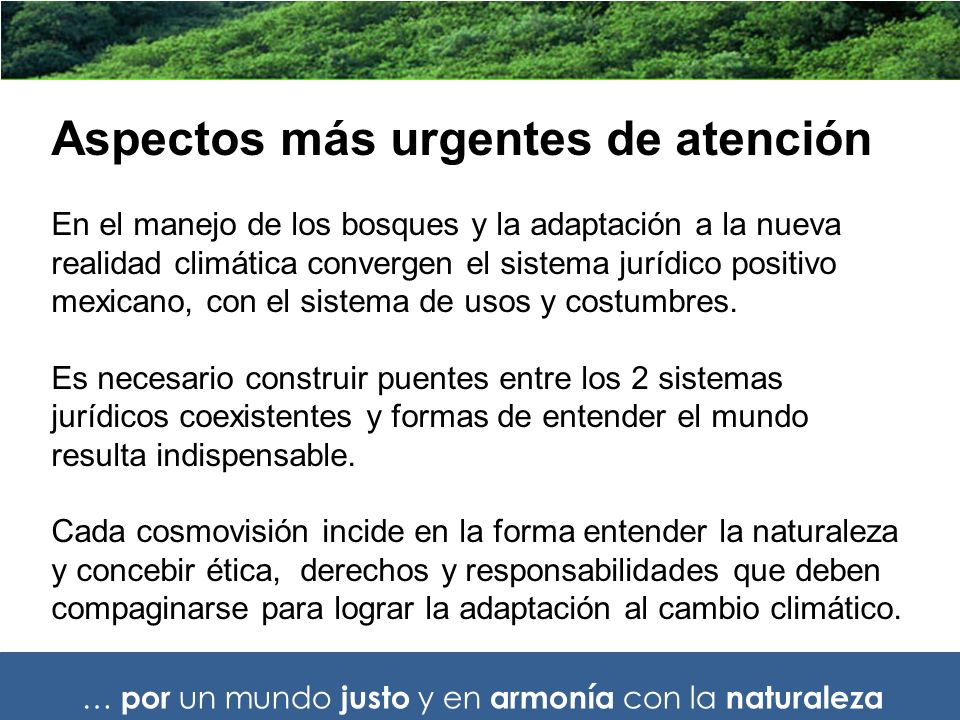 Aspectos más urgentes de atención

En el manejo de los bosques y la adaptación a la nueva realidad climática convergen el sistema jurídico positivo mexicano, con el sistema de usos y costumbres.

Es necesario construir puentes entre los 2 sistemas jurídicos coexistentes y formas de entender el mundo resulta indispensable.

Cada cosmovisión incide en la forma entender la naturaleza y concebir ética, derechos y responsabilidades que deben compaginarse para lograr la adaptación al cambio climático.

… por un mundo justo y en armonía con la naturaleza